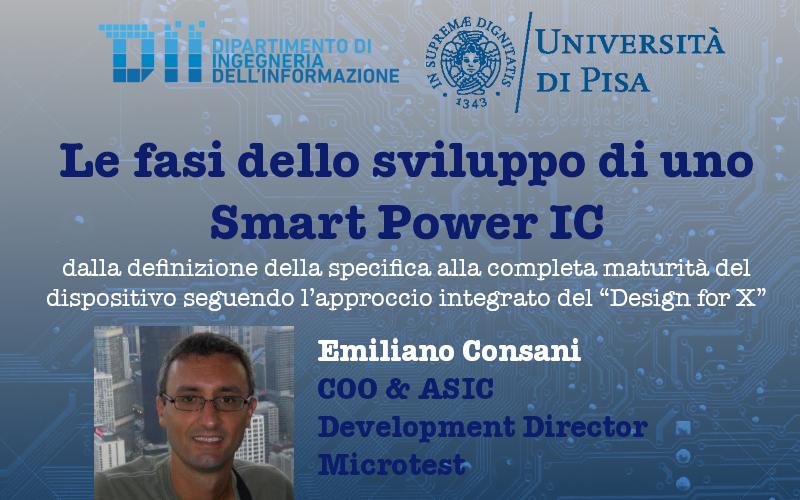 DII DIPARTIMENTO DI INGEGNERIA DELL'INFORMAZIONE

IN SUPREMÆ DIGNITATIS 1343

UNIVERSITÀ DI PISA

Le fasi dello sviluppo di uno Smart Power IC

dalla definizione della specifica alla completa maturità del dispositivo seguendo l'approccio integrato del "Design for X"

Emiliano Consani

COO & ASIC Development Director Microtest